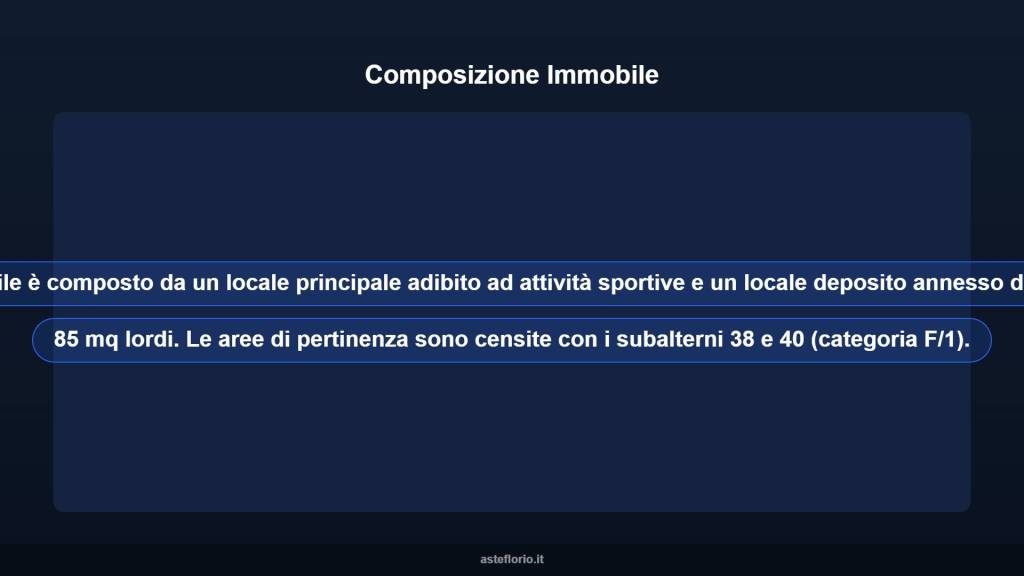 Composizione Immobile

ile è composto da un locale principale adibito ad attività sportive e un locale deposito annesso d

85 mq lordi. Le aree di pertinenza sono censite con i subalterni 38 e 40 (categoria F/1).

asteflorio.it